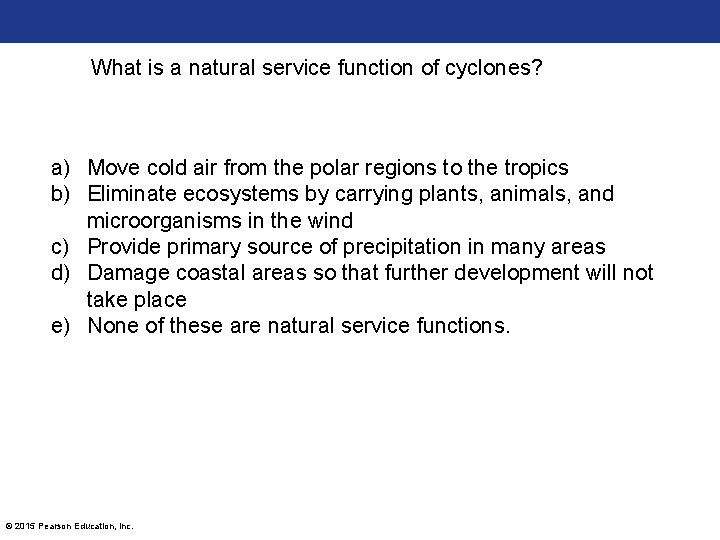 What is a natural service function of cyclones?

a) Move cold air from the polar regions to the tropics
b) Eliminate ecosystems by carrying plants, animals, and microorganisms in the wind
c) Provide primary source of precipitation in many areas
d) Damage coastal areas so that further development will not take place
e) None of these are natural service functions.

© 2015 Pearson Education, Inc.